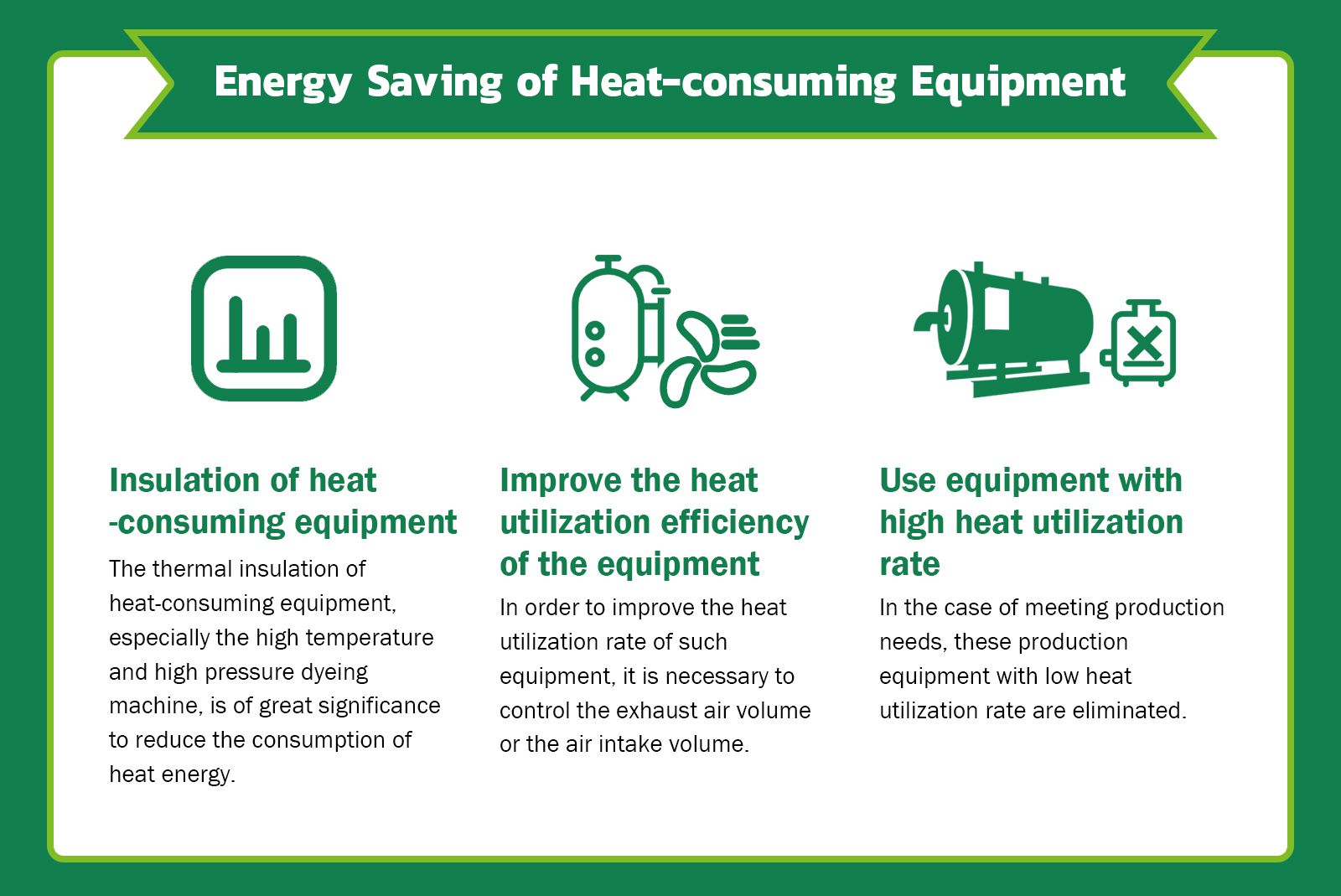 Energy Saving of Heat-consuming Equipment

Insulation of heat -consuming equipment

The thermal insulation of heat-consuming equipment, especially the high temperature and high pressure dyeing machine, is of great significance to reduce the consumption of heat energy.

Improve the heat utilization efficiency of the equipment

In order to improve the heat utilization rate of such equipment, it is necessary to control the exhaust air volume or the air intake volume.

Use equipment with high heat utilization rate

In the case of meeting production needs, these production equipment with low heat utilization rate are eliminated.